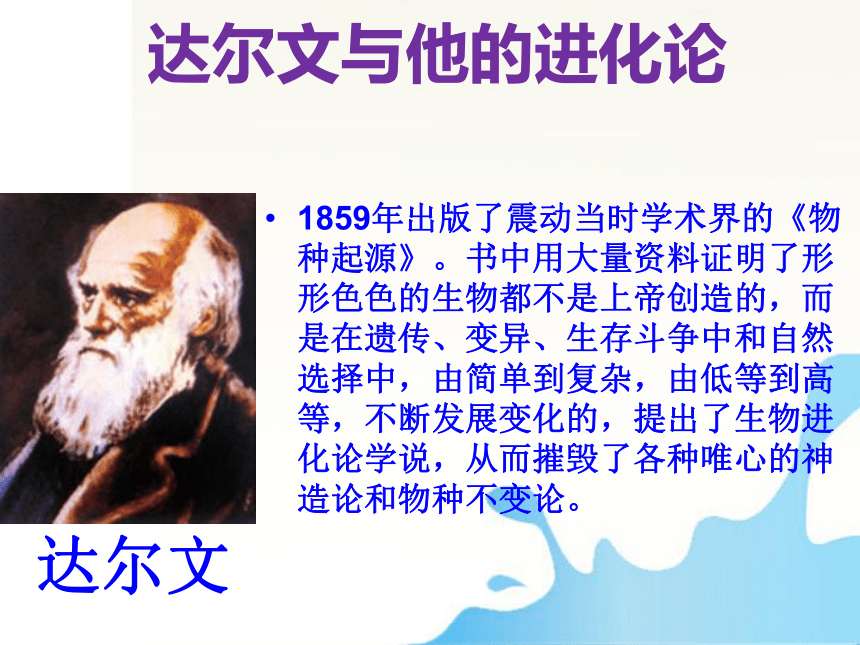 达尔文与他的进化论

• 1859年出版了震动当时学术界的《物种起源》。书中用大量资料证明了形形色色的生物都不是上帝创造的，而是在遗传、变异、生存斗争中和自然选择中，由简单到复杂，由低等到高等，不断发展变化的，提出了生物进化论学说，从而摧毁了各种唯心的神造论和物种不变论。

达尔文